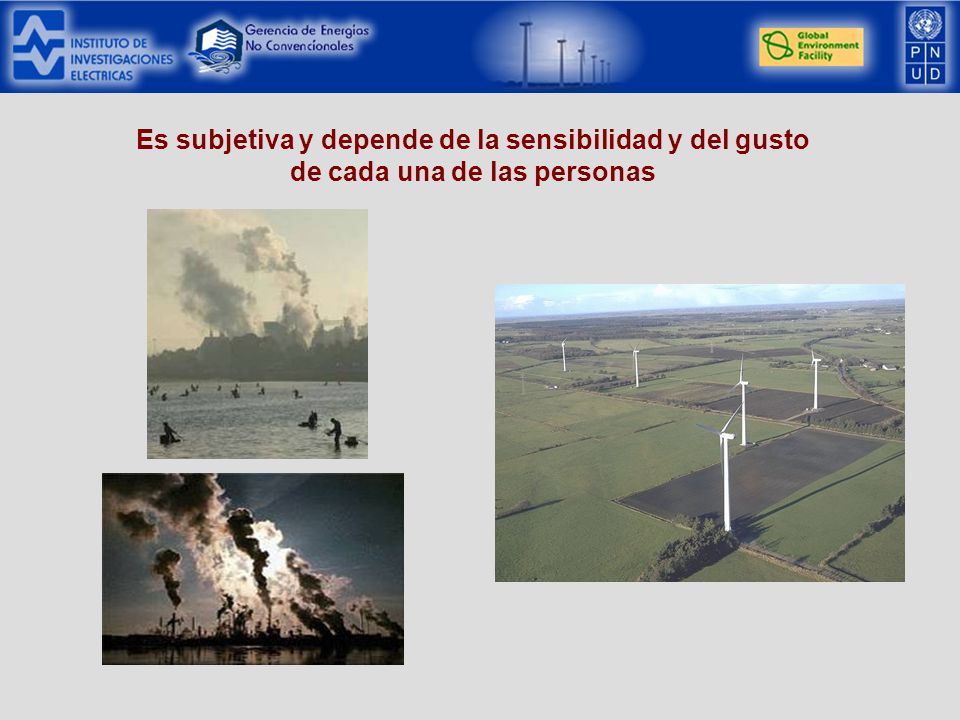 INSTITUTO DE INVESTIGACIONES ELECTRICAS

Gerencia de Energías No Convencionales

Global Environment Facility

P N U D

Es subjetiva y depende de la sensibilidad y del gusto de cada una de las personas